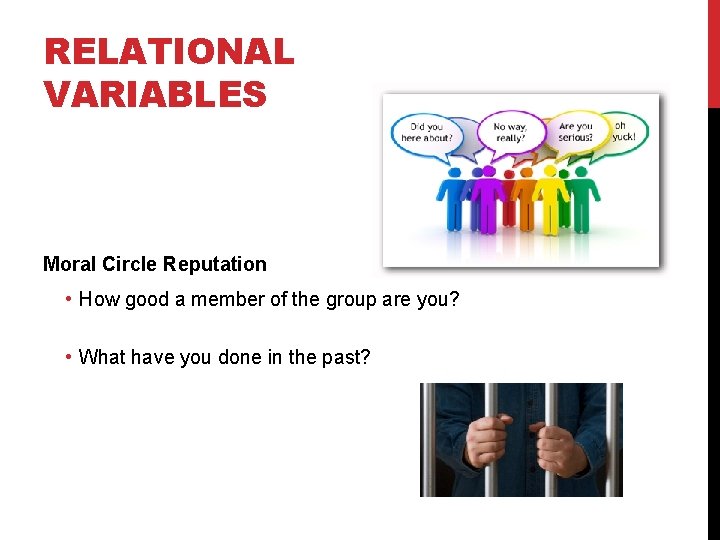 RELATIONAL VARIABLES

Did you here about?

No way, really?

Are you serious?

oh yuck!

Moral Circle Reputation

• How good a member of the group are you?

• What have you done in the past?